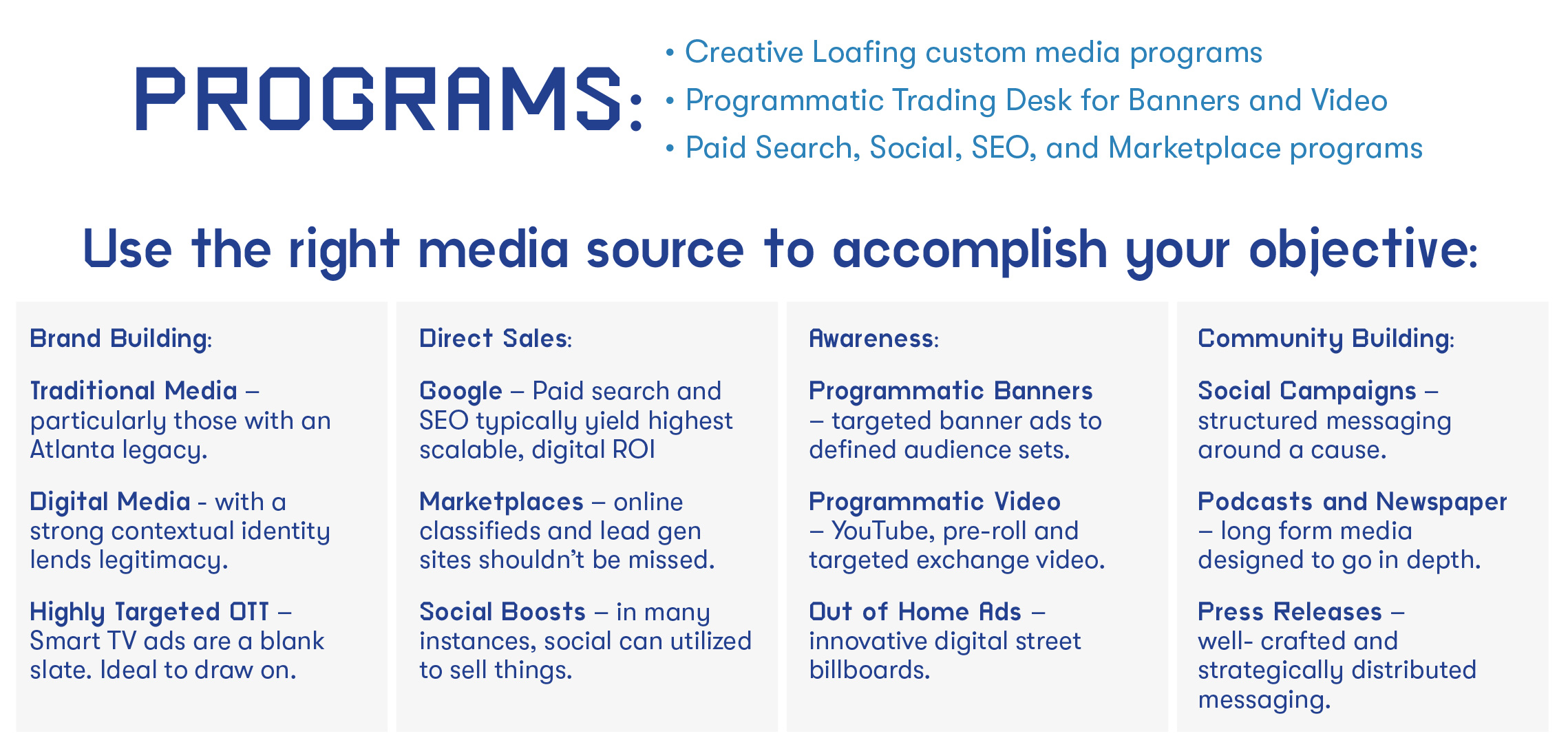 PROGRAMS:

• Creative Loafing custom media programs
• Programmatic Trading Desk for Banners and Video
• Paid Search, Social, SEO, and Marketplace programs

Use the right media source to accomplish your objective:

Brand Building:

Traditional Media – particularly those with an Atlanta legacy.

Digital Media - with a strong contextual identity lends legitimacy.

Highly Targeted OTT – Smart TV ads are a blank slate. Ideal to draw on.

Direct Sales:

Google – Paid search and SEO typically yield highest scalable, digital ROI

Marketplaces – online classifieds and lead gen sites shouldn't be missed.

Social Boosts – in many instances, social can utilized to sell things.

Awareness:

Programmatic Banners – targeted banner ads to defined audience sets.

Programmatic Video – YouTube, pre-roll and targeted exchange video.

Out of Home Ads – innovative digital street billboards.

Community Building:

Social Campaigns – structured messaging around a cause.

Podcasts and Newspaper – long form media designed to go in depth.

Press Releases – well- crafted and strategically distributed messaging.